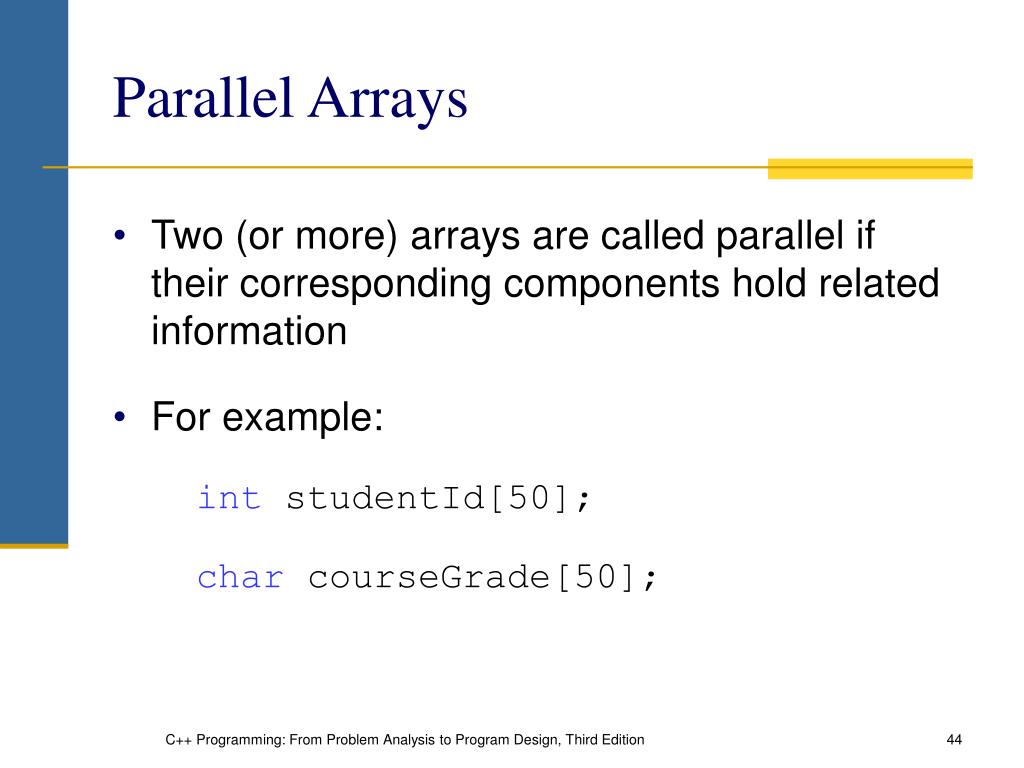 Parallel Arrays

• Two (or more) arrays are called parallel if their corresponding components hold related information

• For example:

int studentId[50];

char courseGrade[50];

C++ Programming: From Problem Analysis to Program Design, Third Edition

44